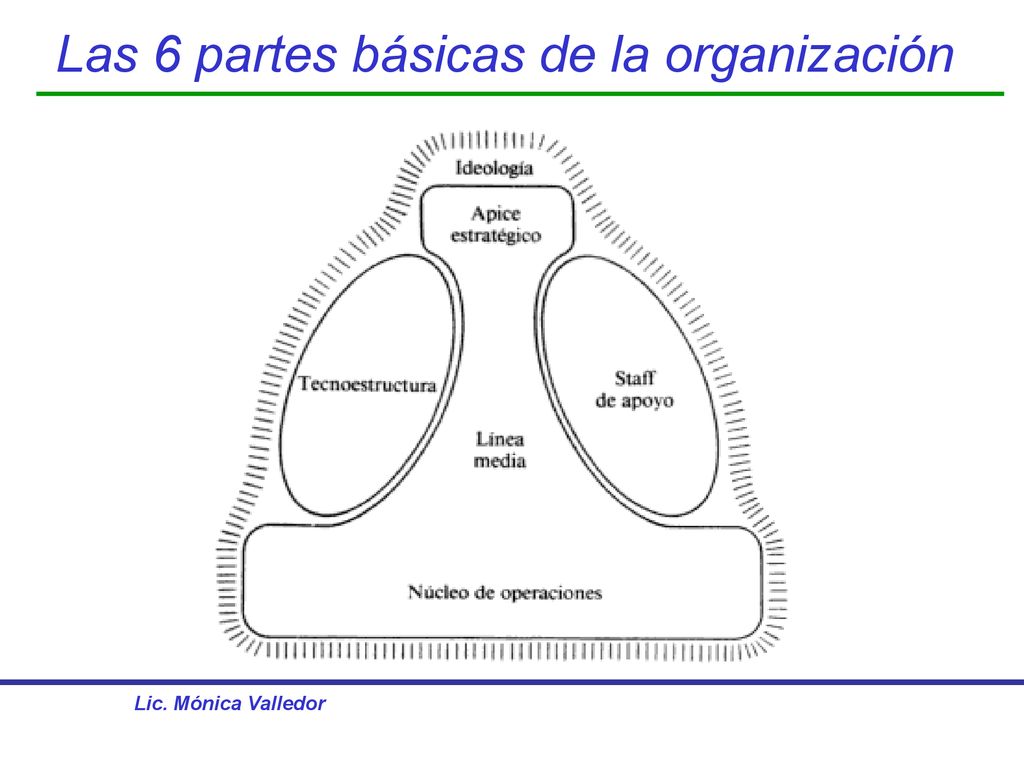 Las 6 partes básicas de la organización

Ideología

Apice estratégico

Tecnoestructura

Staff de apoyo

Línea media

Núcleo de operaciones

Lic. Mónica Valledor